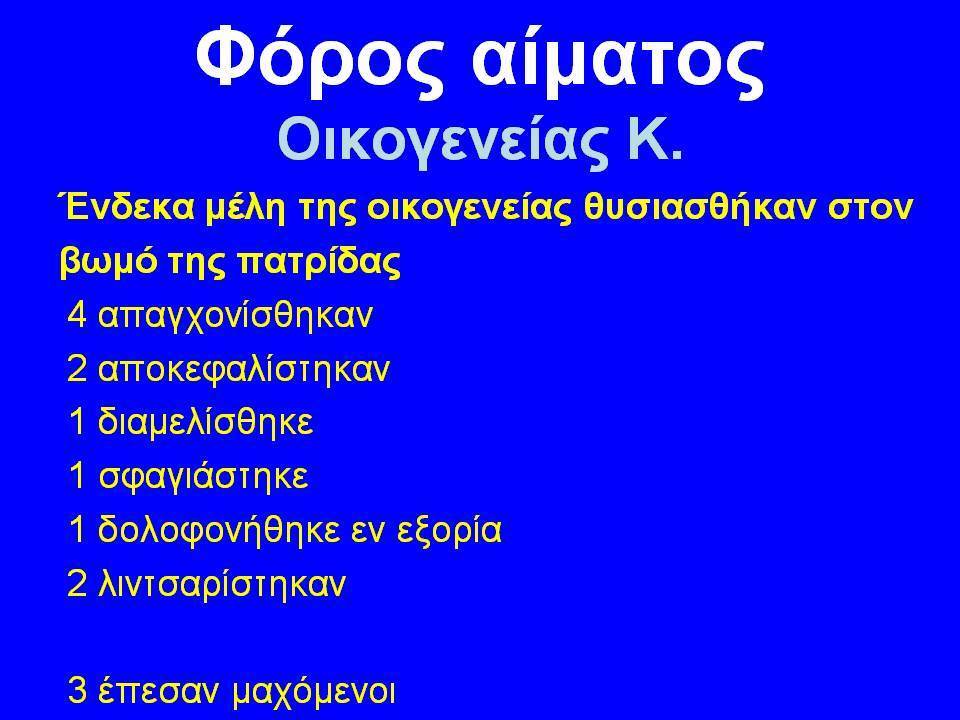 Φόρος αίματος
Οικογενείας Κ.

Ένδεκα μέλη της οικογενείας θυσιασθήκαν στον βωμό της πατρίδας
4 απαγχονίσθηκαν
2 αποκεφαλίστηκαν
1 διαμελίσθηκε
1 σφαγιάστηκε
1 δολοφονήθηκε εν εξορία
2 λιντσαρίστηκαν

3 έπεσαν μαχόμενοι